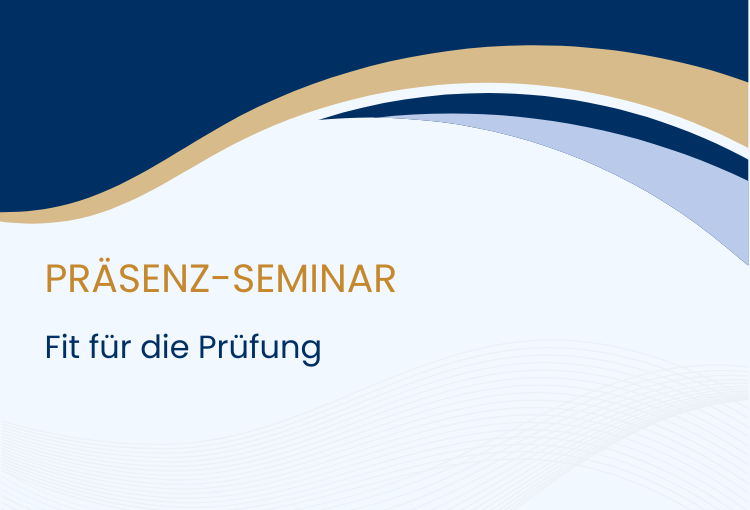 PRÄSENZ-SEMINAR

Fit für die Prüfung